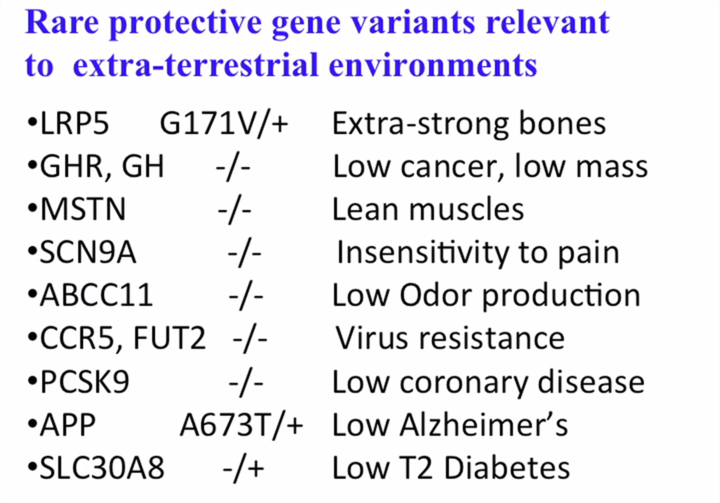 Rare protective gene variants relevant to extra-terrestrial environments

•LRP5 G171V/+ Extra-strong bones
•GHR, GH -/- Low cancer, low mass
•MSTN -/- Lean muscles
•SCN9A -/- Insensitivity to pain
•ABCC11 -/- Low Odor production
•CCR5, FUT2 -/- Virus resistance
•PCSK9 -/- Low coronary disease
•APP A673T/+ Low Alzheimer's
•SLC30A8 -/+ Low T2 Diabetes